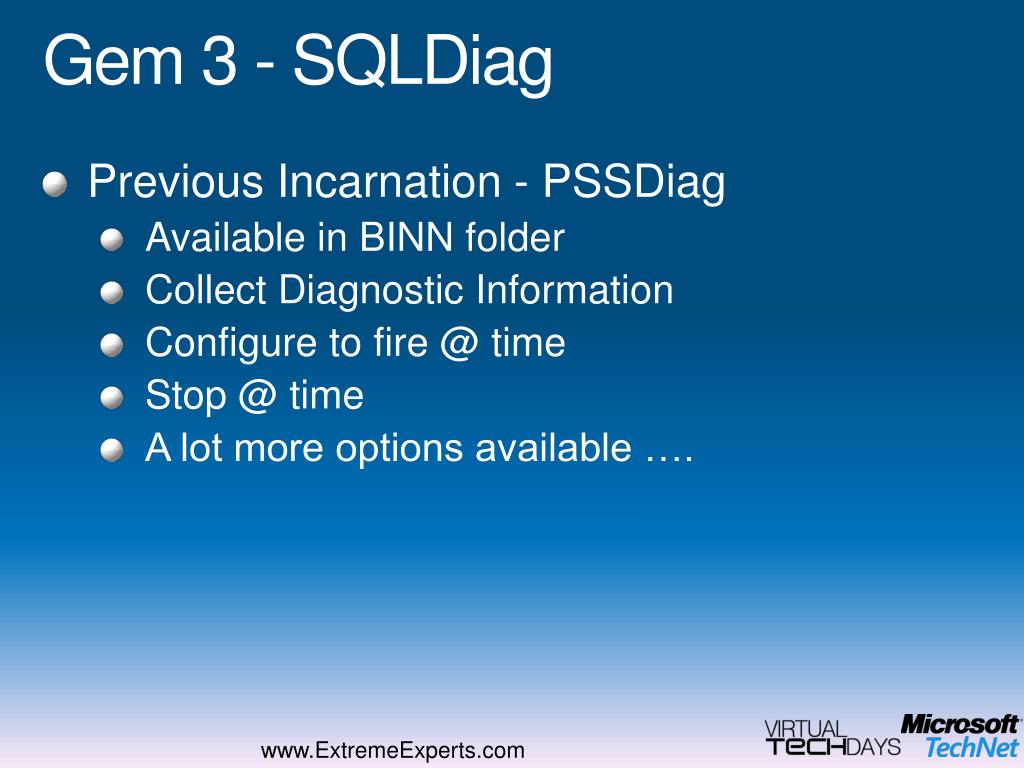 Gem 3 - SQLDiag

Previous Incarnation - PSSDiag

Available in BINN folder

Collect Diagnostic Information

Configure to fire @ time

Stop @ time

A lot more options available ….

www.ExtremeExperts.com

VIRTUAL TECHDAYS

Microsoft TechNet